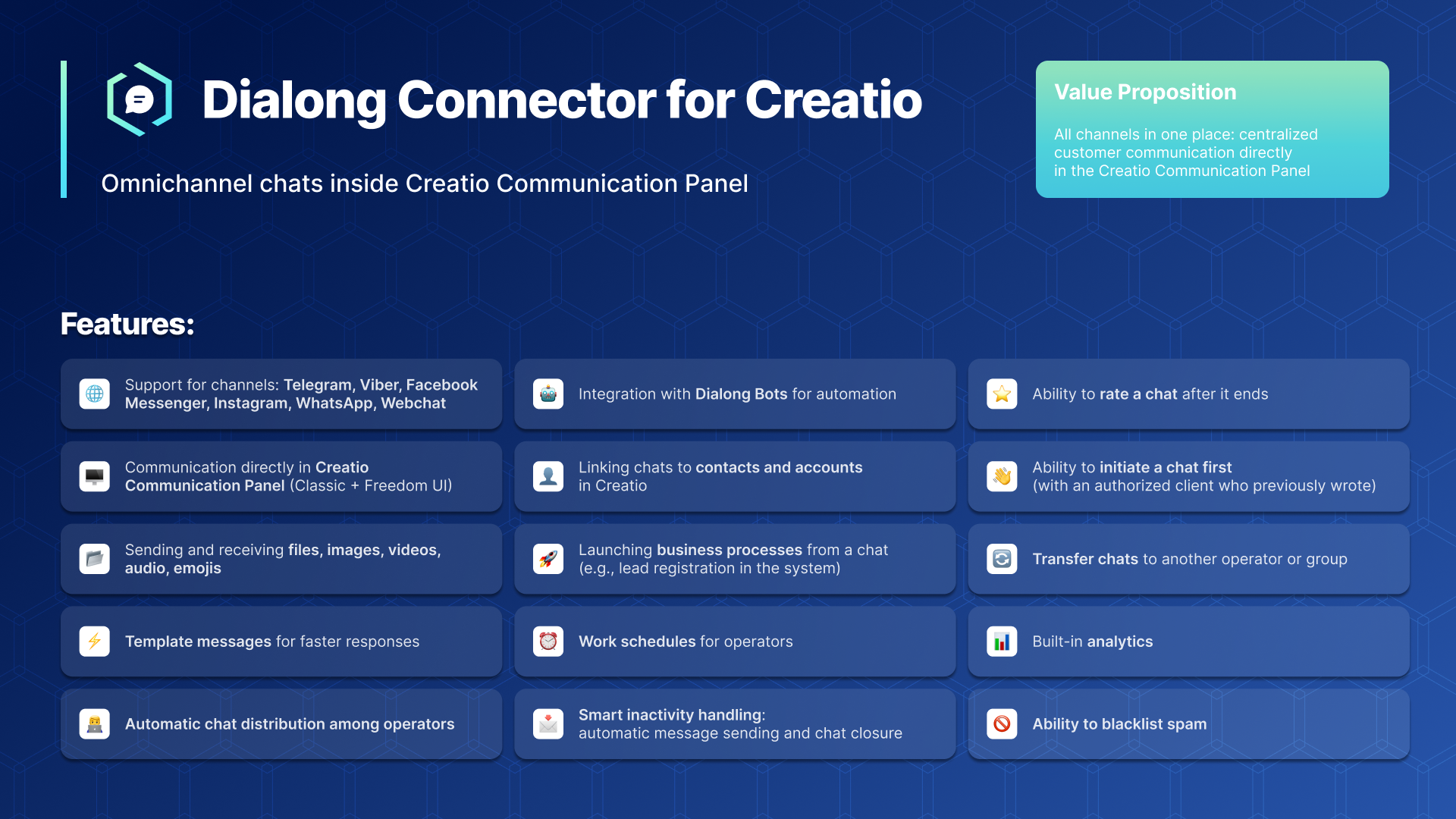 Dialong Connector for Creatio

Omnichannel chats inside Creatio Communication Panel

Value Proposition

All channels in one place: centralized customer communication directly in the Creatio Communication Panel

Features:

Support for channels: Telegram, Viber, Facebook Messenger, Instagram, WhatsApp, Webchat

Communication directly in Creatio Communication Panel (Classic + Freedom UI)

Sending and receiving files, images, videos, audio, emojis

Template messages for faster responses

Automatic chat distribution among operators

Integration with Dialong Bots for automation

Linking chats to contacts and accounts in Creatio

Launching business processes from a chat (e.g., lead registration in the system)

Work schedules for operators

Smart inactivity handling: automatic message sending and chat closure

Ability to rate a chat after it ends

Ability to initiate a chat first (with an authorized client who previously wrote)

Transfer chats to another operator or group

Built-in analytics

Ability to blacklist spam